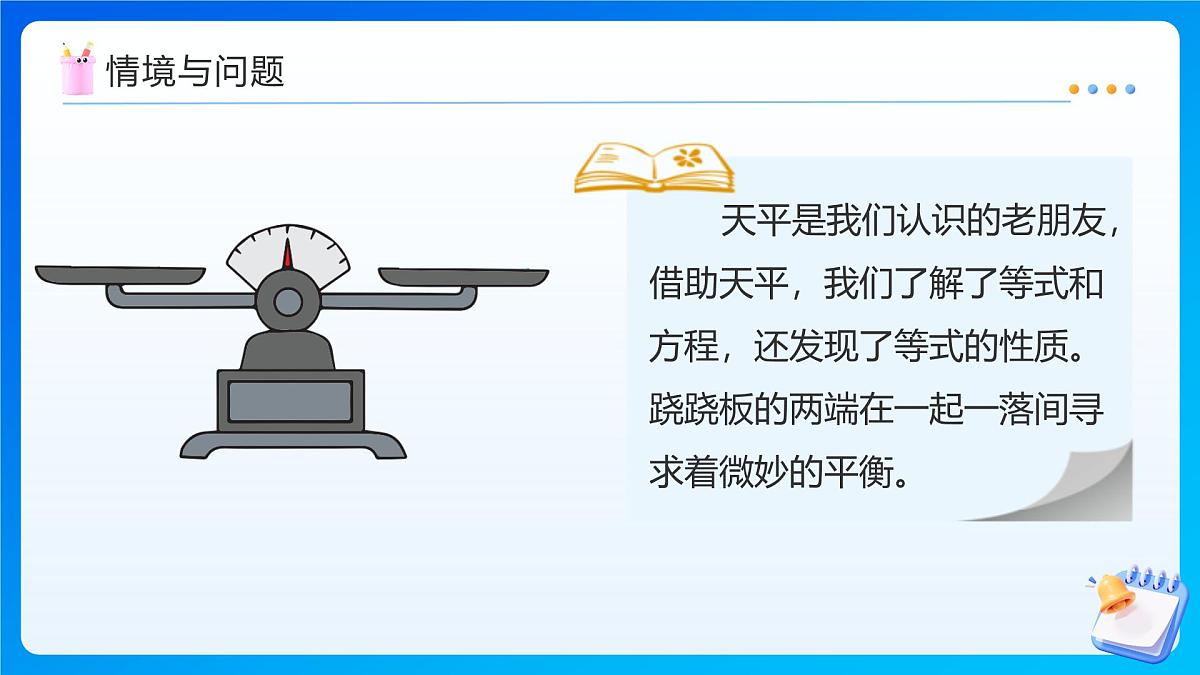 情境与问题

天平是我们认识的老朋友，借助天平，我们了解了等式和方程，还发现了等式的性质。跷跷板的两端在一起一落间寻求着微妙的平衡。